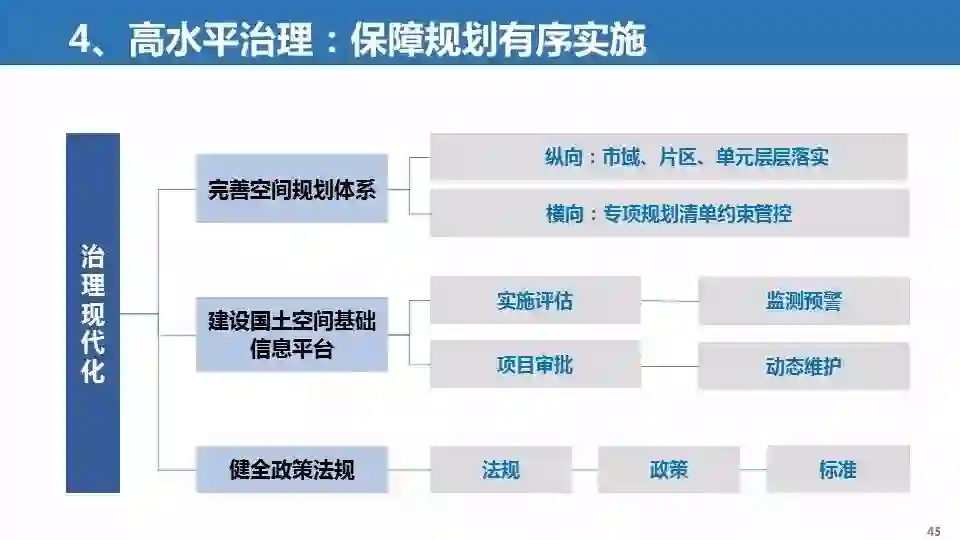 4、高水平治理：保障规划有序实施

治理现代化

完善空间规划体系

纵向：市域、片区、单元层层落实

横向：专项规划清单约束管控

建设国土空间基础信息平台

实施评估

监测预警

项目审批

动态维护

健全政策法规

法规

政策

标准

45